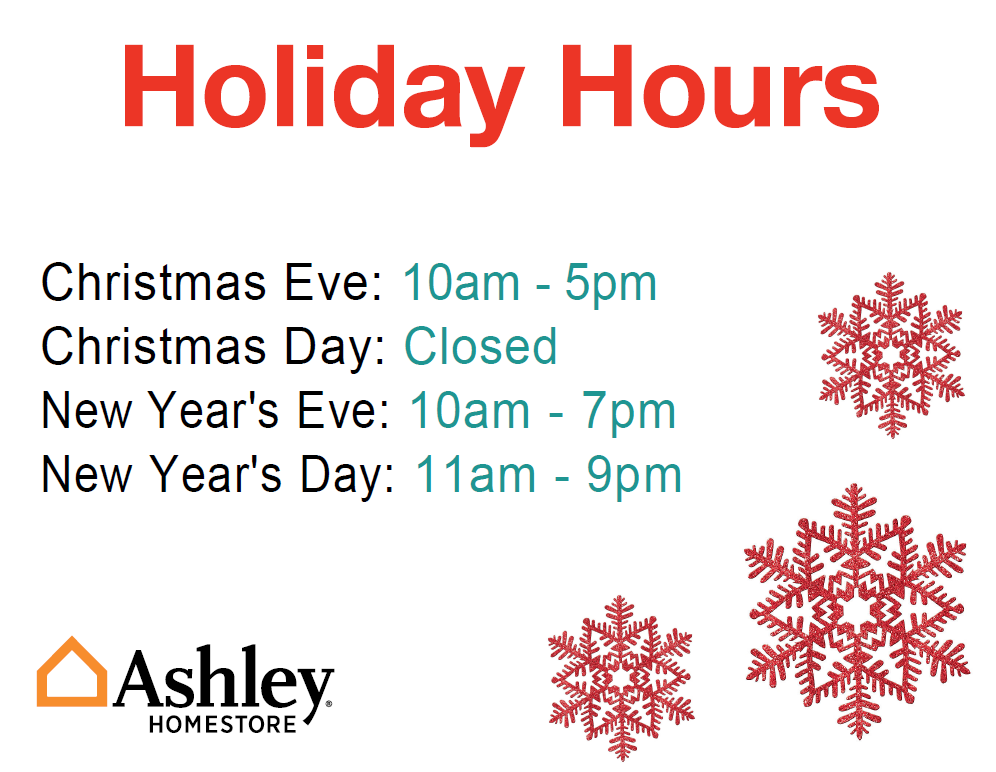 Holiday Hours

Christmas Eve: 10am - 5pm
Christmas Day: Closed
New Year's Eve: 10am - 7pm
New Year's Day: 11am - 9pm

Ashley®
HOMESTORE